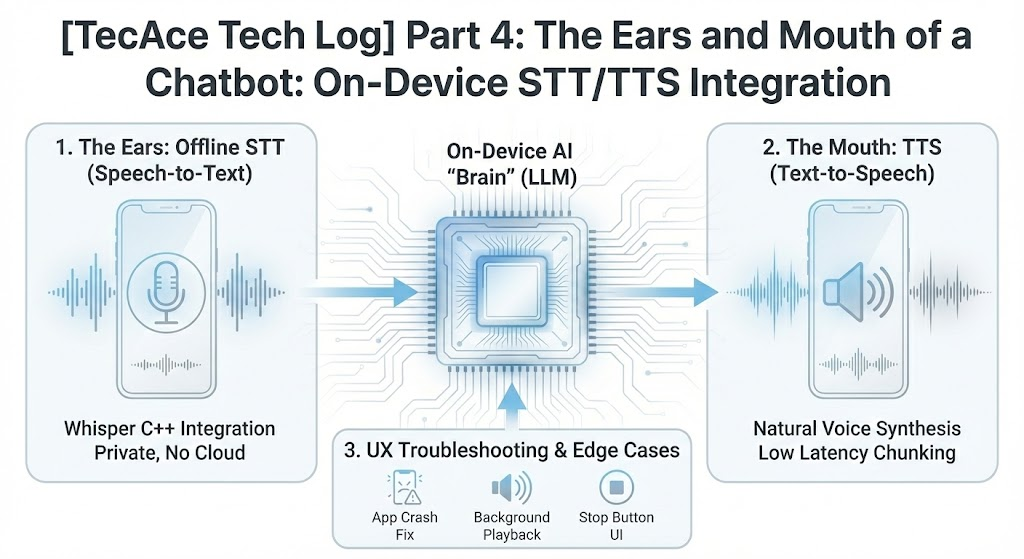 [TecAce Tech Log] Part 4: The Ears and Mouth of a Chatbot: On-Device STT/TTS Integration

1. The Ears: Offline STT (Speech-to-Text)

Whisper C++ Integration
Private, No Cloud

On-Device AI "Brain" (LLM)

2. The Mouth: TTS (Text-to-Speech)

Natural Voice Synthesis
Low Latency Chunking

3. UX Troubleshooting & Edge Cases

App Crash Fix

Background Playback

Stop Button UI